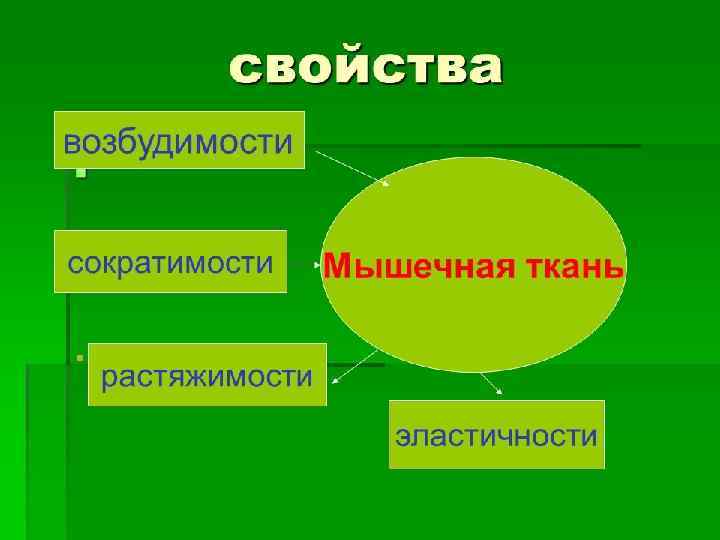 свойства

возбудимости

сократимости

Мышечная ткань

растяжимости

эластичности